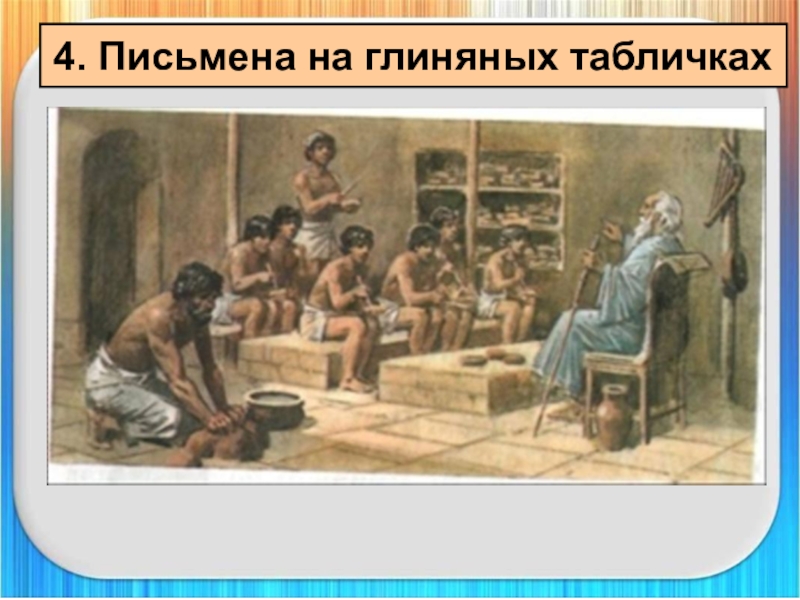 4. Письмена на глиняных табличках